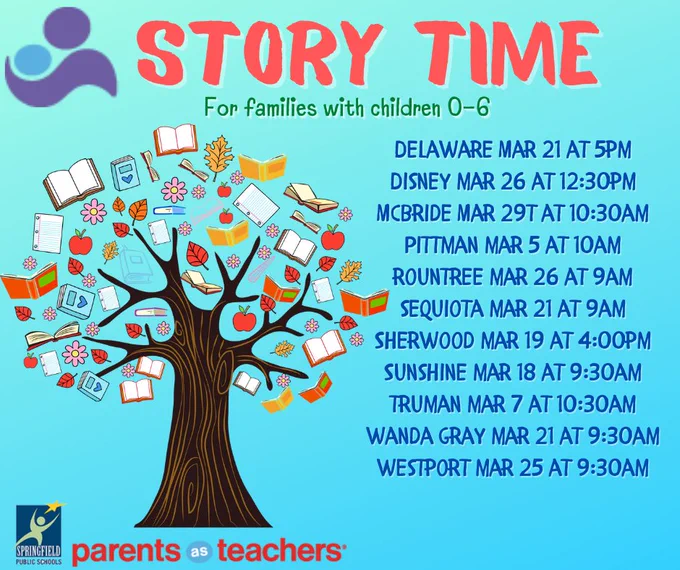 STORY TIME

For families with children 0-6

DELAWARE MAR 21 AT 5PM
DISNEY MAR 26 AT 12:30PM
MCBRIDE MAR 29T AT 10:30AM
PITTMAN MAR 5 AT 10AM
ROUNTREE MAR 26 AT 9AM
SEQUIOTA MAR 21 AT 9AM
SHERWOOD MAR 19 AT 4:00PM
SUNSHINE MAR 18 AT 9:30AM
TRUMAN MAR 7 AT 10:30AM
WANDA GRAY MAR 21 AT 9:30AM
WESTPORT MAR 25 AT 9:30AM

SPRINGFIELD PUBLIC SCHOOLS

parents as teachers